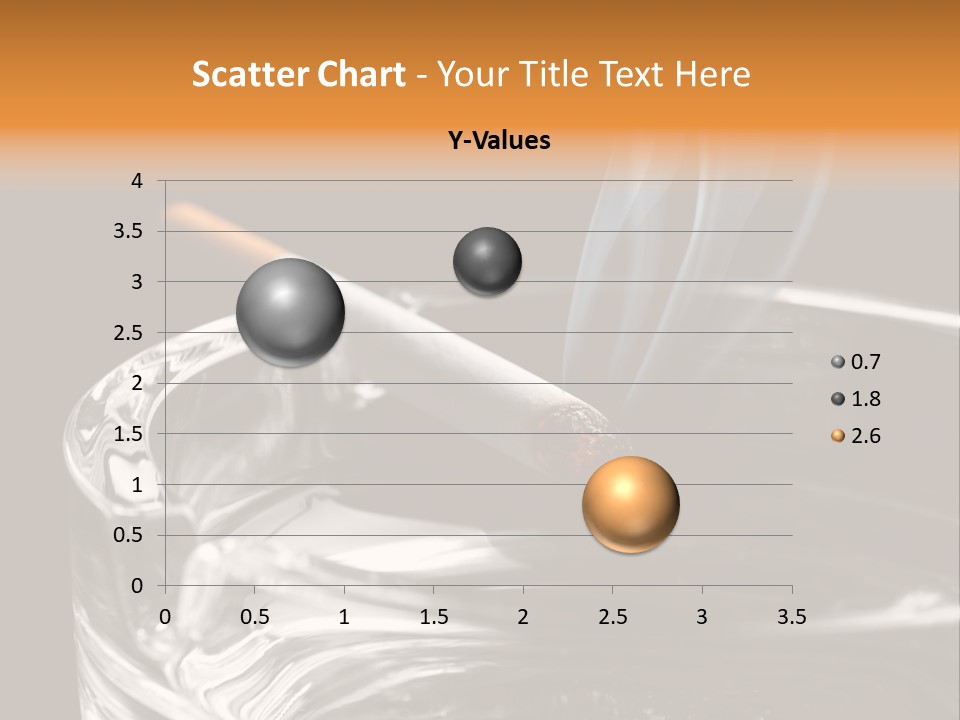 Scatter Chart - Your Title Text Here

Y-Values

4
3.5
3
2.5
2
1.5
1
0.5
0

0 0.5 1 1.5 2 2.5 3 3.5

0.7
1.8
2.6